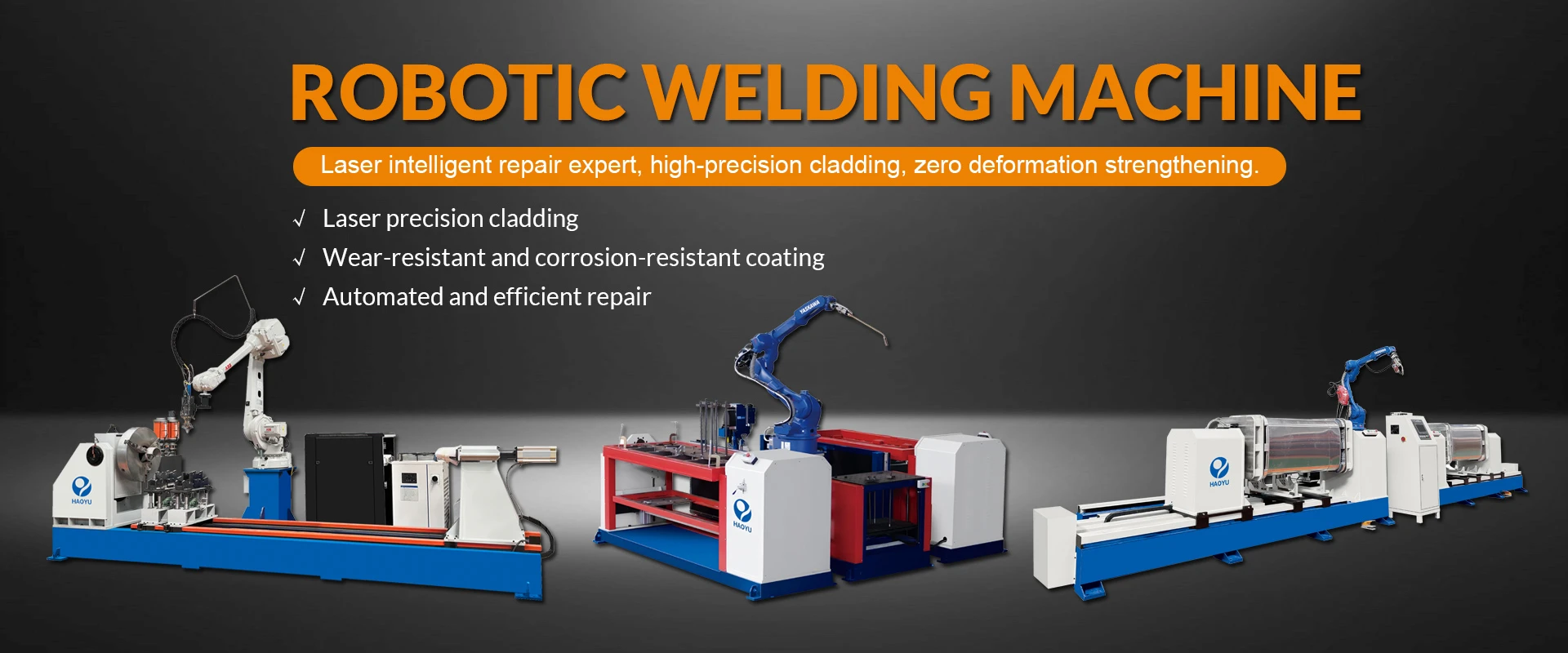 ROBOTIC WELDING MACHINE

Laser intelligent repair expert, high-precision cladding, zero deformation strengthening.

√ Laser precision cladding
√ Wear-resistant and corrosion-resistant coating
√ Automated and efficient repair

HAOYU

HAOYU

HAOYU